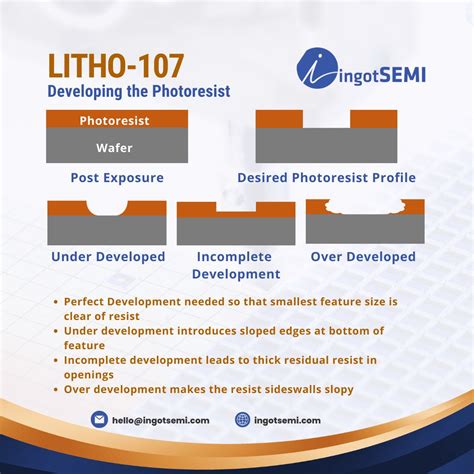 LITHO-107
Developing the Photoresist

ingotSEMI

Photoresist
Wafer

Post Exposure

Desired Photoresist Profile

Under Developed

Incomplete Development

Over Developed

• Perfect Development needed so that smallest feature size is clear of resist
• Under development introduces sloped edges at bottom of feature
• Incomplete development leads to thick residual resist in openings
• Over development makes the resist sideswalls slopy

hello@ingotsemi.com

ingotsemi.com